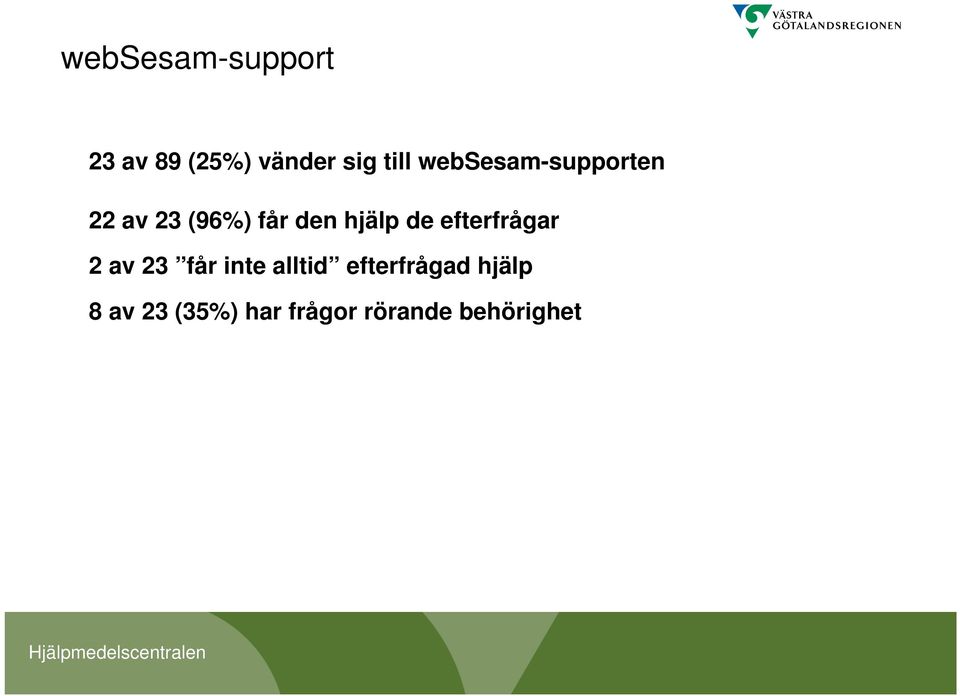 VÄSTRA GÖTALANDSREGIONEN

webSesam-support

23 av 89 (25%) vänder sig till webSesam-supporten

22 av 23 (96%) får den hjälp de efterfrågar

2 av 23 ”får inte alltid” efterfrågad hjälp

8 av 23 (35%) har frågor rörande behörighet

Hjälpmedelscentralen